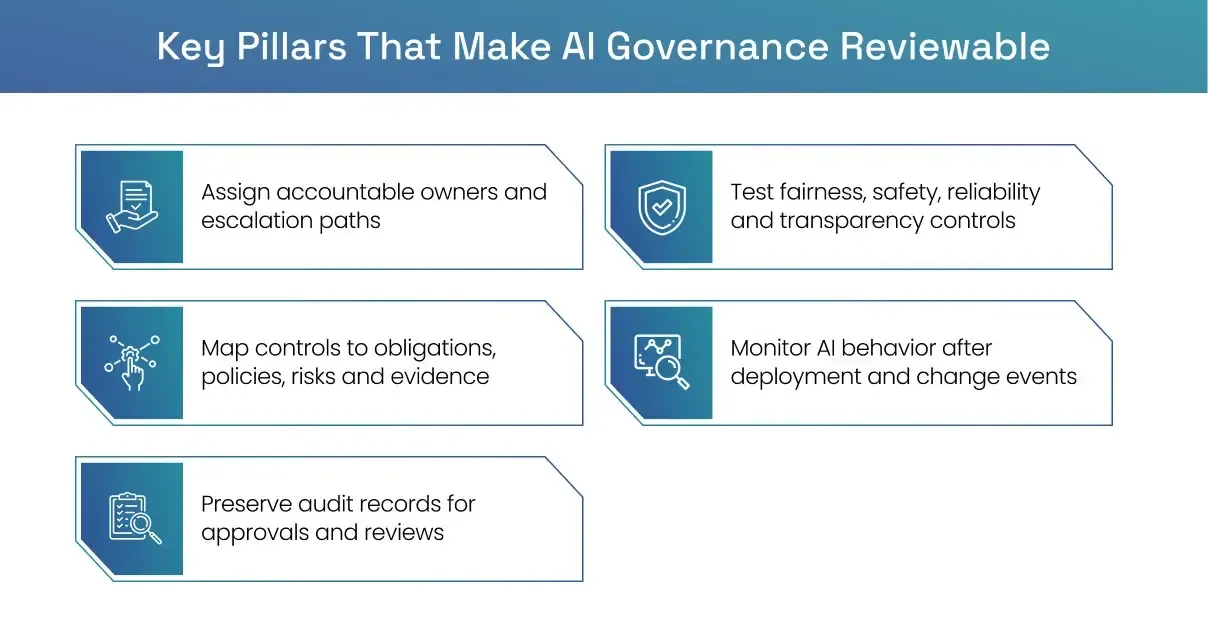 Key Pillars That Make AI Governance Reviewable

Assign accountable owners and escalation paths

Map controls to obligations, policies, risks and evidence

Preserve audit records for approvals and reviews

Test fairness, safety, reliability and transparency controls

Monitor AI behavior after deployment and change events